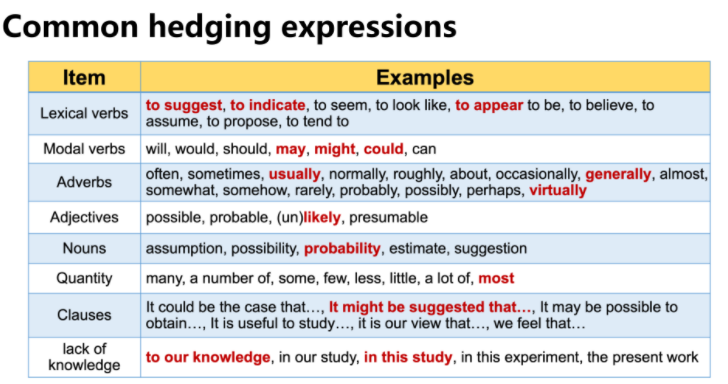 Common hedging expressions

| Item | Examples |
|---|---|
| Lexical verbs | to suggest, to indicate, to seem, to look like, to appear to be, to believe, to assume, to propose, to tend to |
| Modal verbs | will, would, should, may, might, could, can |
| Adverbs | often, sometimes, usually, normally, roughly, about, occasionally, generally, almost, somewhat, somehow, rarely, probably, possibly, perhaps, virtually |
| Adjectives | possible, probable, (un)likely, presumable |
| Nouns | assumption, possibility, probability, estimate, suggestion |
| Quantity | many, a number of, some, few, less, little, a lot of, most |
| Clauses | It could be the case that…, It might be suggested that…, It may be possible to obtain…, It is useful to study…, it is our view that…, we feel that… |
| lack of knowledge | to our knowledge, in our study, in this study, in this experiment, the present work |